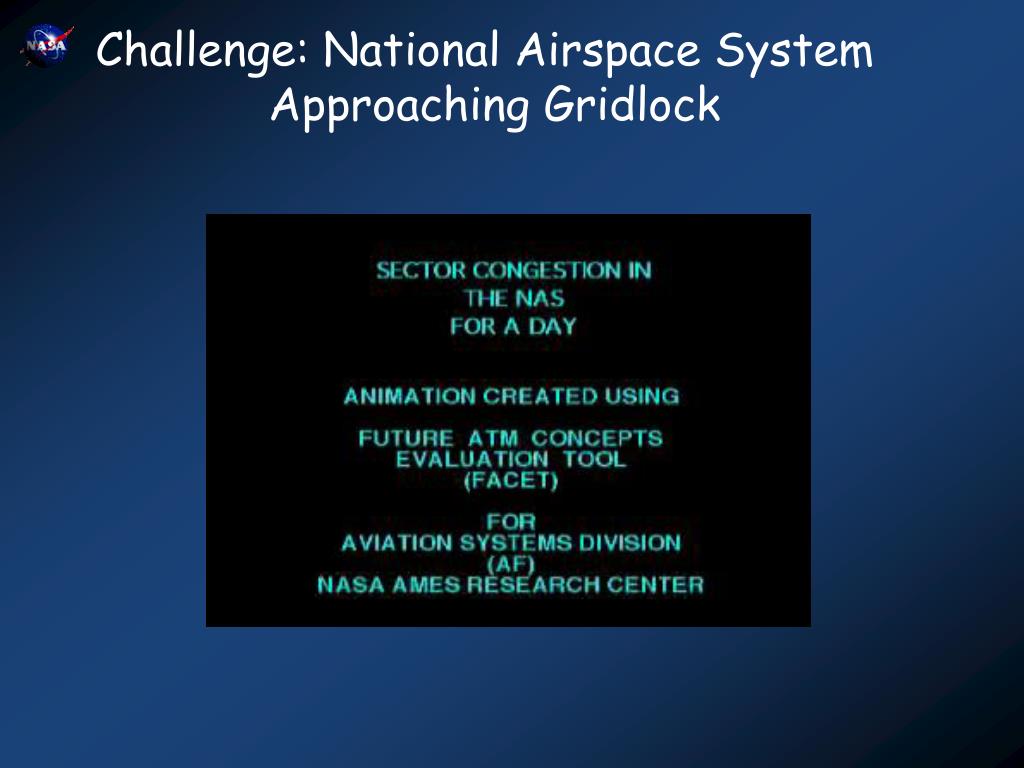 NASA

Challenge: National Airspace System Approaching Gridlock

SECTOR CONGESTION IN THE NAS FOR A DAY

ANIMATION CREATED USING

FUTURE ATM CONCEPTS EVALUATION TOOL (FACET)

FOR AVIATION SYSTEMS DIVISION (AF) NASA AMES RESEARCH CENTER